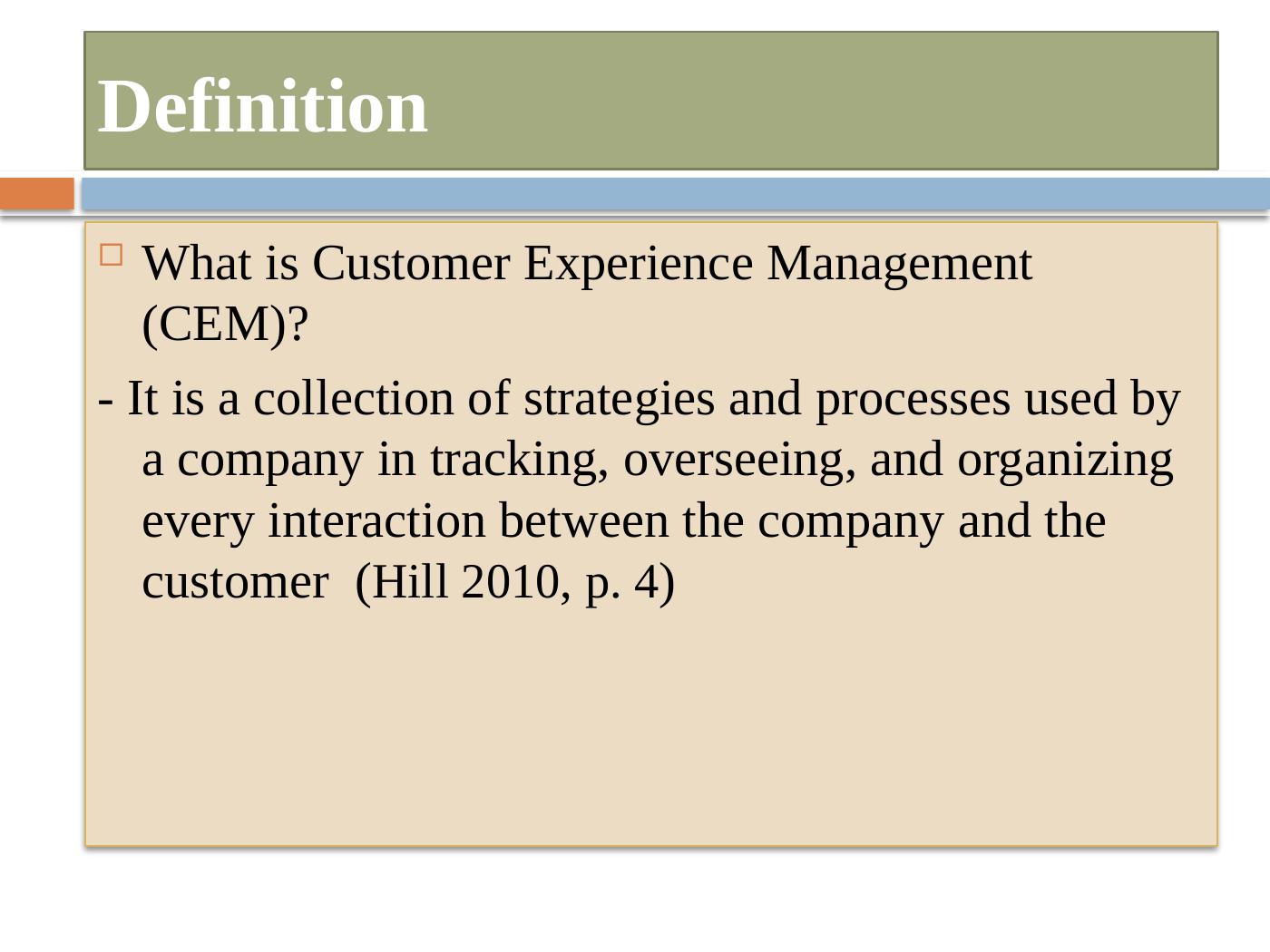 Definition

What is Customer Experience Management (CEM)?

- It is a collection of strategies and processes used by a company in tracking, overseeing, and organizing every interaction between the company and the customer  (Hill 2010, p. 4)